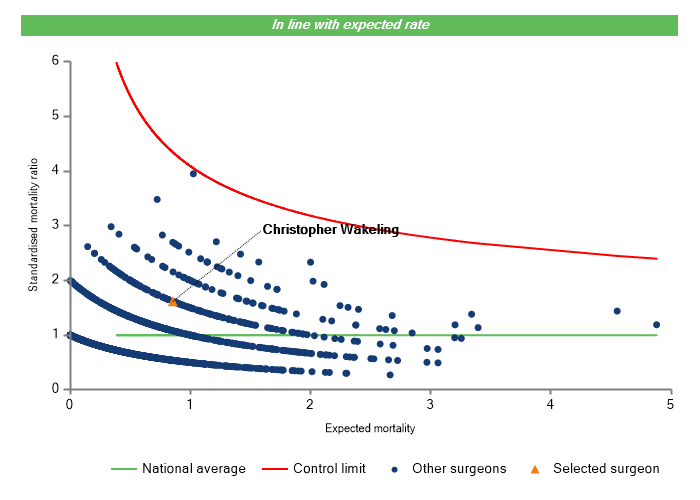 In line with expected rate

Standardised mortality ratio

6
5
4
3
2
1
0

Christopher Wakeling

0
1
2
3
4
5

Expected mortality

National average
Control limit
Other surgeons
Selected surgeon